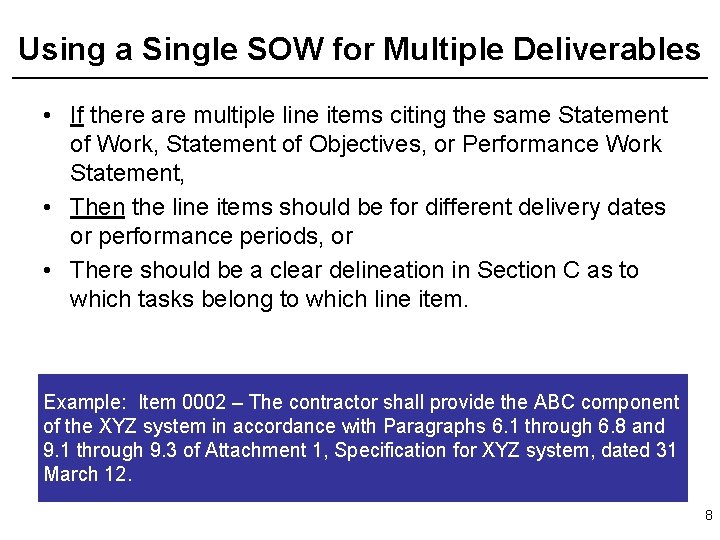 Using a Single SOW for Multiple Deliverables

• If there are multiple line items citing the same Statement of Work, Statement of Objectives, or Performance Work Statement,

• Then the line items should be for different delivery dates or performance periods, or

• There should be a clear delineation in Section C as to which tasks belong to which line item.

Example: Item 0002 – The contractor shall provide the ABC component of the XYZ system in accordance with Paragraphs 6.1 through 6.8 and 9.1 through 9.3 of Attachment 1, Specification for XYZ system, dated 31 March 12.

8